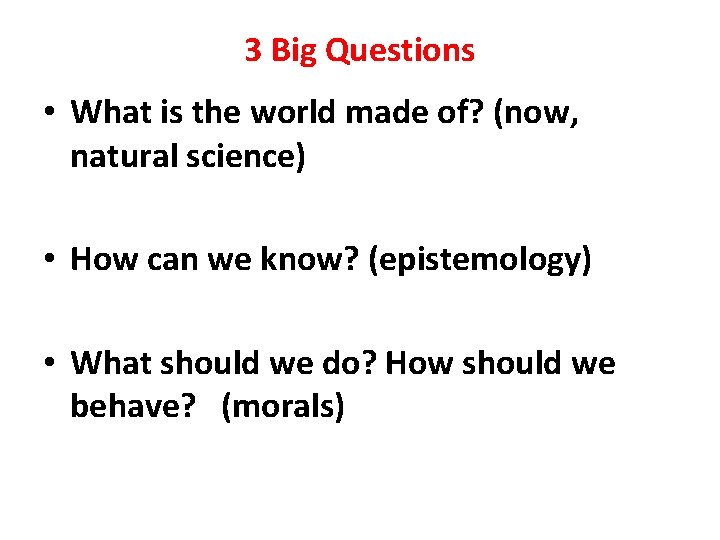 3 Big Questions

• What is the world made of? (now, natural science)

• How can we know? (epistemology)

• What should we do? How should we behave? (morals)